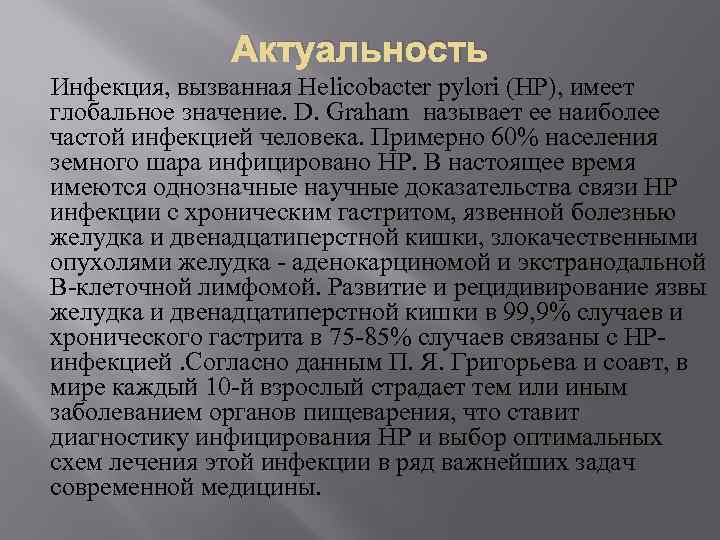 Актуальность

Инфекция, вызванная Helicobacter pylori (HP), имеет глобальное значение. D. Graham называет ее наиболее частой инфекцией человека. Примерно 60% населения земного шара инфицировано HP. В настоящее время имеются однозначные научные доказательства связи HP инфекции с хроническим гастритом, язвенной болезнью желудка и двенадцатиперстной кишки, злокачественными опухолями желудка - аденокарциномой и экстранодальной В-клеточной лимфомой. Развитие и рецидивирование язвы желудка и двенадцатиперстной кишки в 99,9% случаев и хронического гастрита в 75-85% случаев связаны с HP-инфекцией .Согласно данным П. Я. Григорьева и соавт, в мире каждый 10-й взрослый страдает тем или иным заболеванием органов пищеварения, что ставит диагностику инфицирования HP и выбор оптимальных схем лечения этой инфекции в ряд важнейших задач современной медицины.